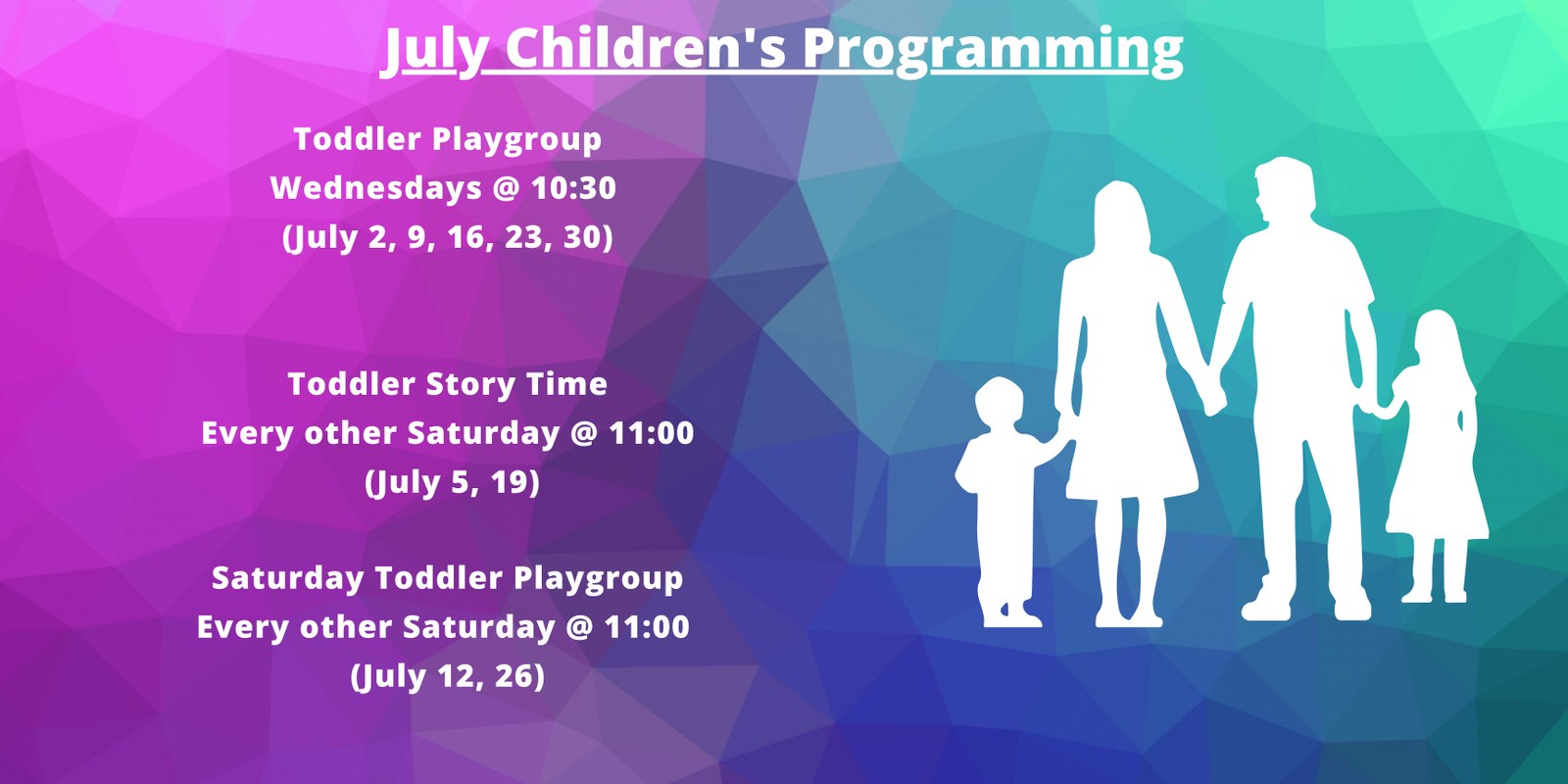 July Children's Programming

Toddler Playgroup
Wednesdays @ 10:30
(July 2, 9, 16, 23, 30)

Toddler Story Time
Every other Saturday @ 11:00
(July 5, 19)

Saturday Toddler Playgroup
Every other Saturday @ 11:00
(July 12, 26)